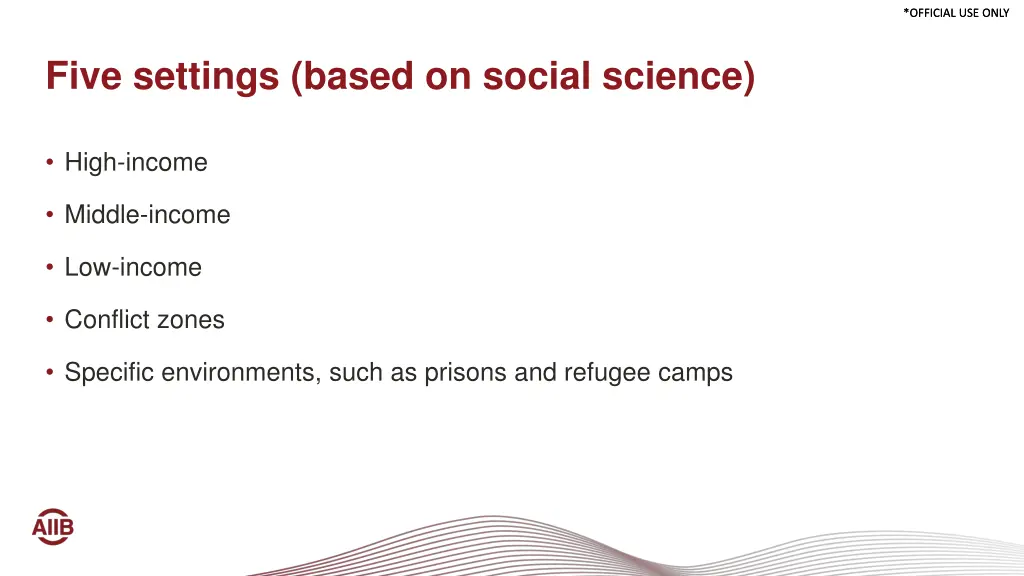 *OFFICIAL USE ONLY

Five settings (based on social science)

• High-income

• Middle-income

• Low-income

• Conflict zones

• Specific environments, such as prisons and refugee camps

AIIB